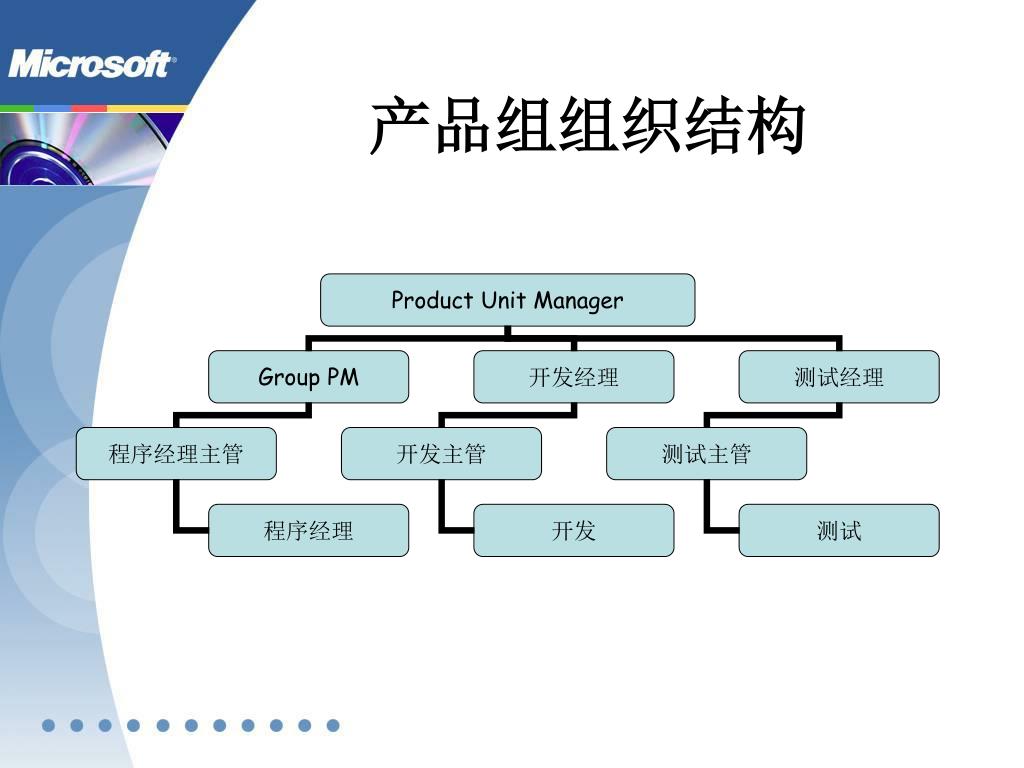 Microsoft®

产品组组织结构

Product Unit Manager

Group PM

开发经理

测试经理

程序经理主管

开发主管

测试主管

程序经理

开发

测试